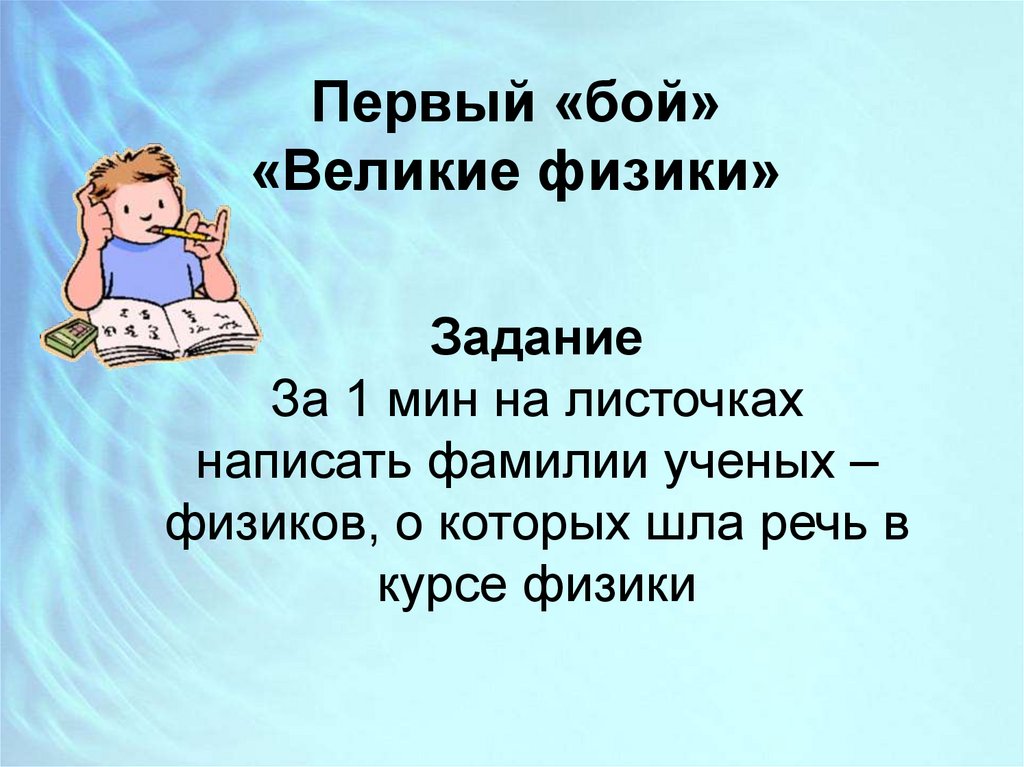 Первый «бой»
«Великие физики»

Задание
За 1 мин на листочках написать фамилии ученых – физиков, о которых шла речь в курсе физики